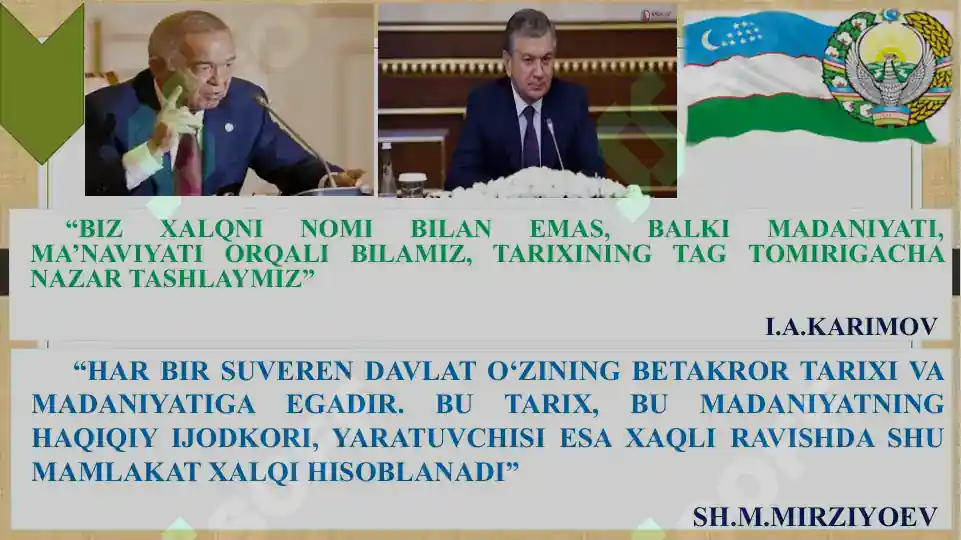 “BIZ XALQNI NOMI BILAN EMAS, BALKI MADANIYATI, MA’NAVIYATI ORQALI BILAMIZ, TARIXINING TAG TOMIRIGACHA NAZAR TASHLAYMIZ”

I.A.KARIMOV

“HAR BIR SUVEREN DAVLAT O‘ZINING BETAKROR TARIXI VA MADANIYATIGA EGADIR. BU TARIX, BU MADANIYATNING HAQIQIY IJODKORI, YARATUVCHISI ESA XAQLI RAVISHDA SHU MAMLAKAT XALQI HISOBLANADI”

SH.M.MIRZIYOEV